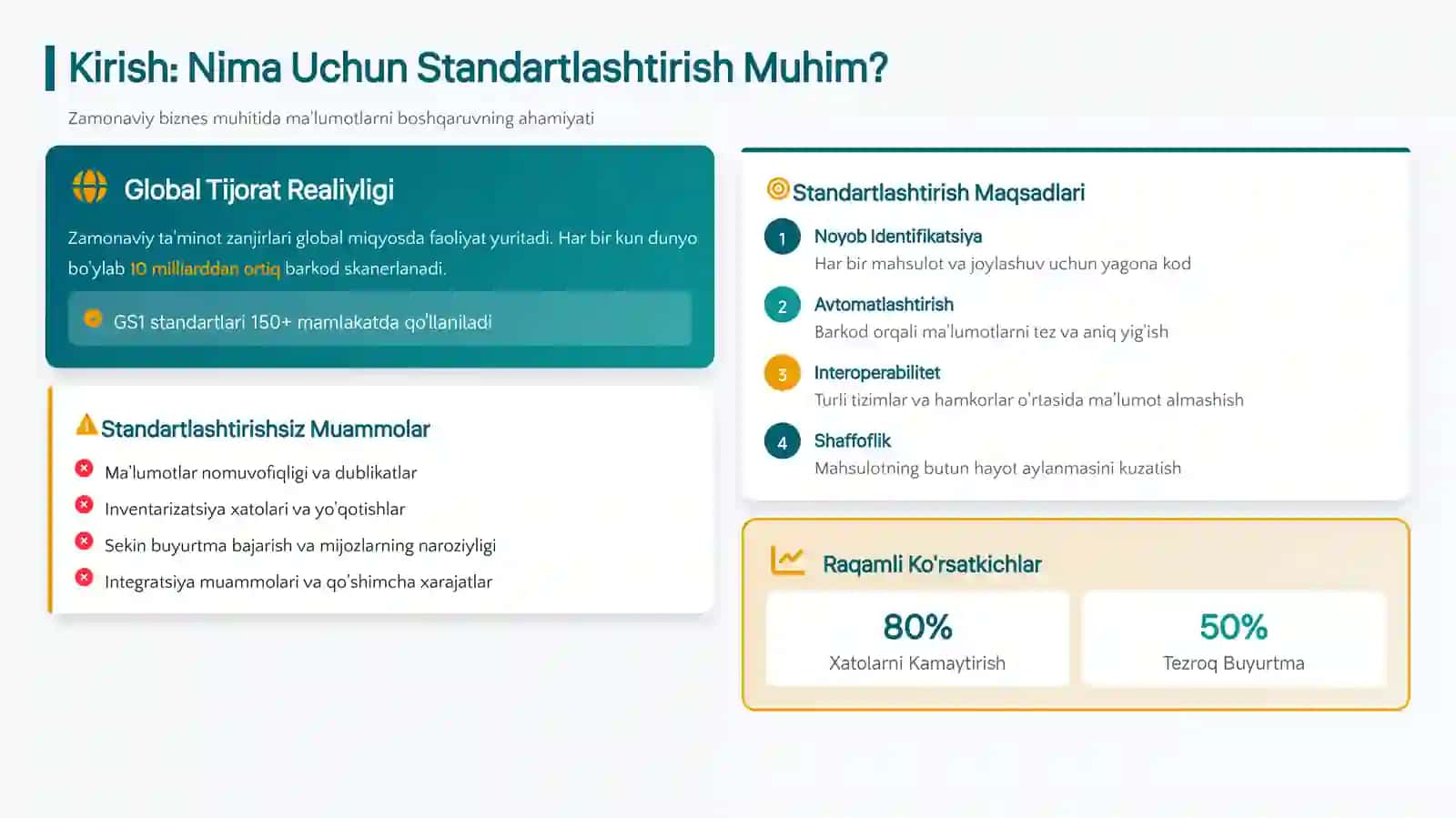 Kirish: Nima Uchun Standartlashtirish Muhim?

Zamonaviy biznes muhitida ma'lumotlarni boshqaruvning ahamiyati

Global Tijorat Realiyligi

Zamonaviy ta'minot zanjirlari global miqyosda faoliyat yuritadi. Har bir kun dunyo bo'ylab 10 milliarddan ortiq barkod skanerlanadi.

GS1 standartlari 150+ mamlakatda qo'llaniladi

Standartlashtirishsiz Muammolar

Ma'lumotlar nomuvofiqligi va dublikatlar

Inventarizatsiya xatolari va yo'qotishlar

Sekin buyurtma bajarish va mijozlarning noroziyligi

Integratsiya muammolari va qo'shimcha xarajatlar

Standartlashtirish Maqsadlari

1 Noyob Identifikatsiya
Har bir mahsulot va joylashuv uchun yagona kod

2 Avtomatlashtirish
Barkod orqali ma'lumotlarni tez va aniq yig'ish

3 Interoperabilitet
Turli tizimlar va hamkorlar o'rtasida ma'lumot almashish

4 Shaffoflik
Mahsulotning butun hayot aylanmasini kuzatish

Raqamli Ko'rsatkichlar

80%
Xatolarni Kamaytirish

50%
Tezroq Buyurtma